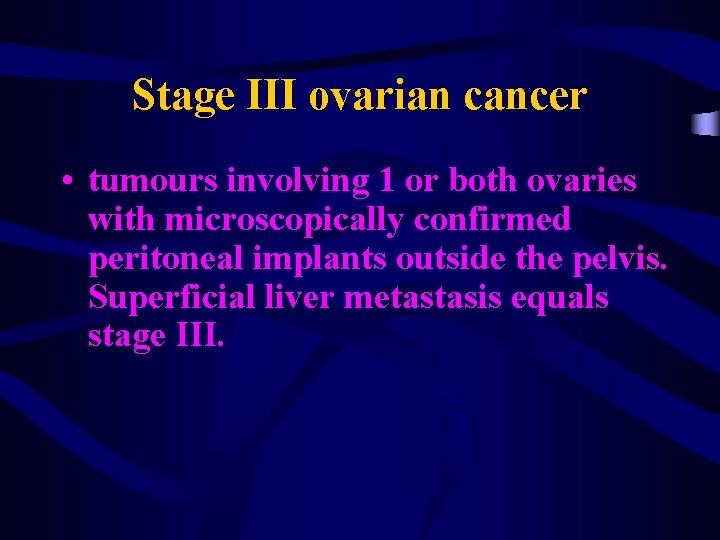 Stage III ovarian cancer

• tumours involving 1 or both ovaries with microscopically confirmed peritoneal implants outside the pelvis. Superficial liver metastasis equals stage III.